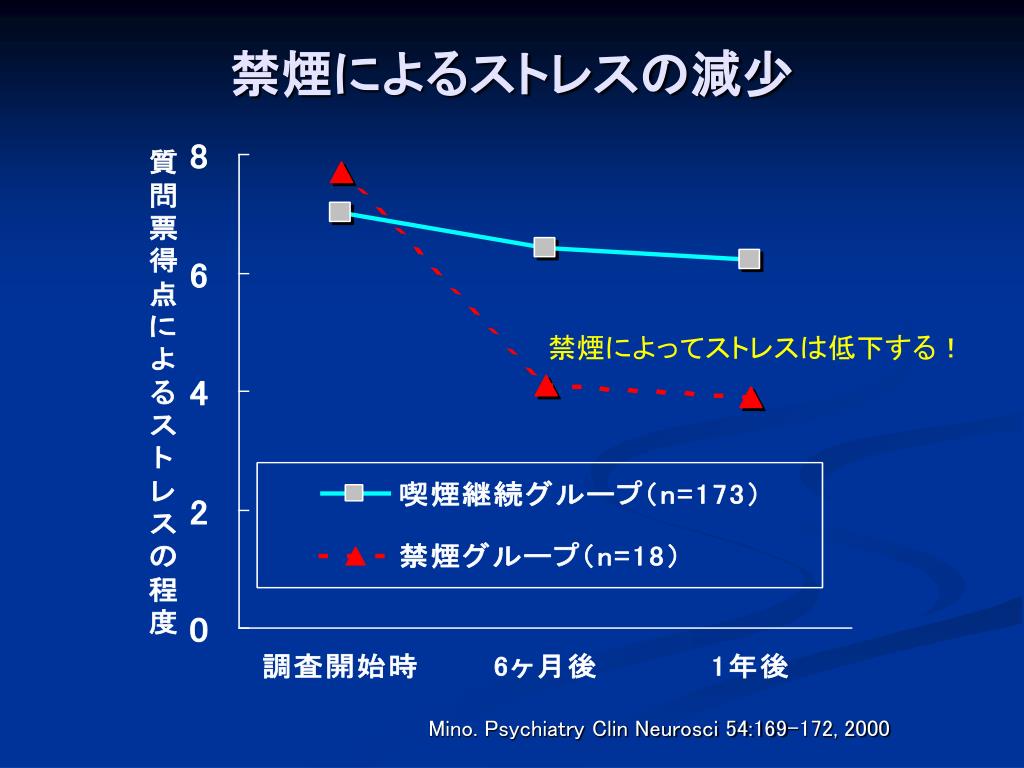 禁煙によるストレスの減少

質問票得点によるストレスの程度

8
6
4
2
0

禁煙によってストレスは低下する！

喫煙継続グループ（n=173）
禁煙グループ（n=18）

調査開始時　6ヶ月後　1年後

Mino. Psychiatry Clin Neurosci 54:169-172, 2000